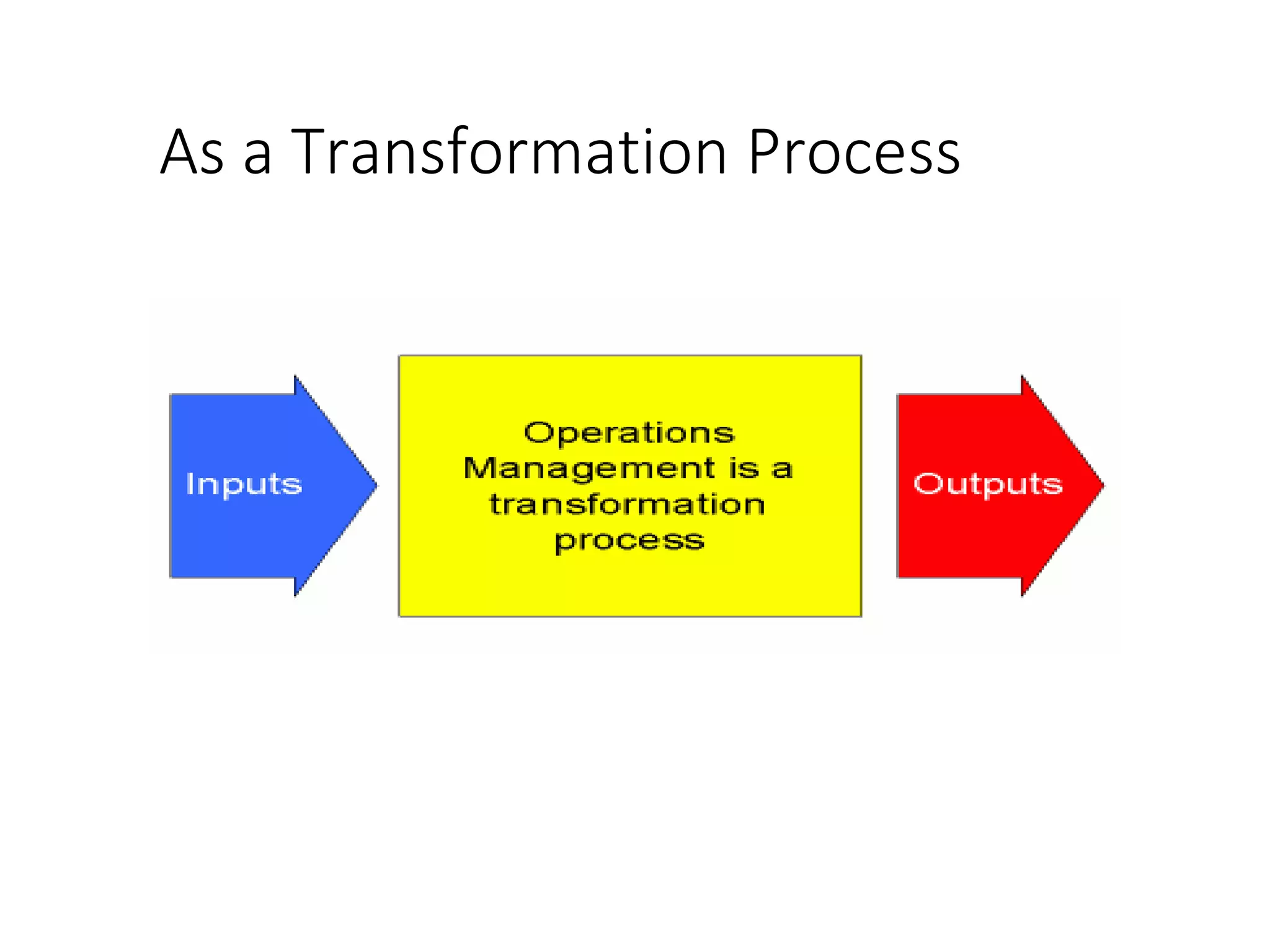 As a Transformation Process

Inputs

Operations Management is a transformation process

Outputs